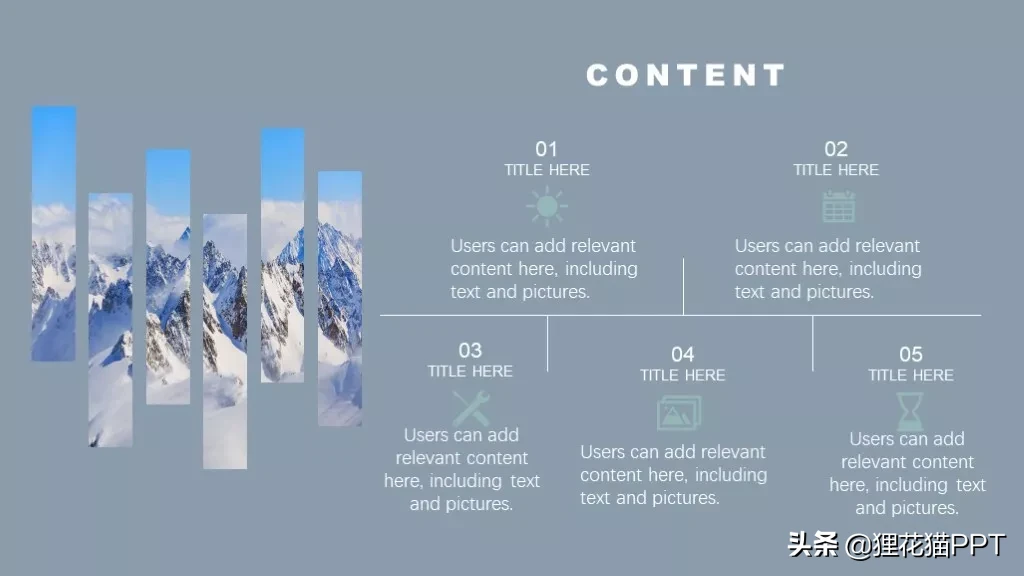 CONTENT

01
TITLE HERE

Users can add relevant content here, including text and pictures.

02
TITLE HERE

Users can add relevant content here, including text and pictures.

03
TITLE HERE

Users can add relevant content here, including text and pictures.

04
TITLE HERE

Users can add relevant content here, including text and pictures.

05
TITLE HERE

Users can add relevant content here, including text and pictures.

头条 @狸花猫PPT